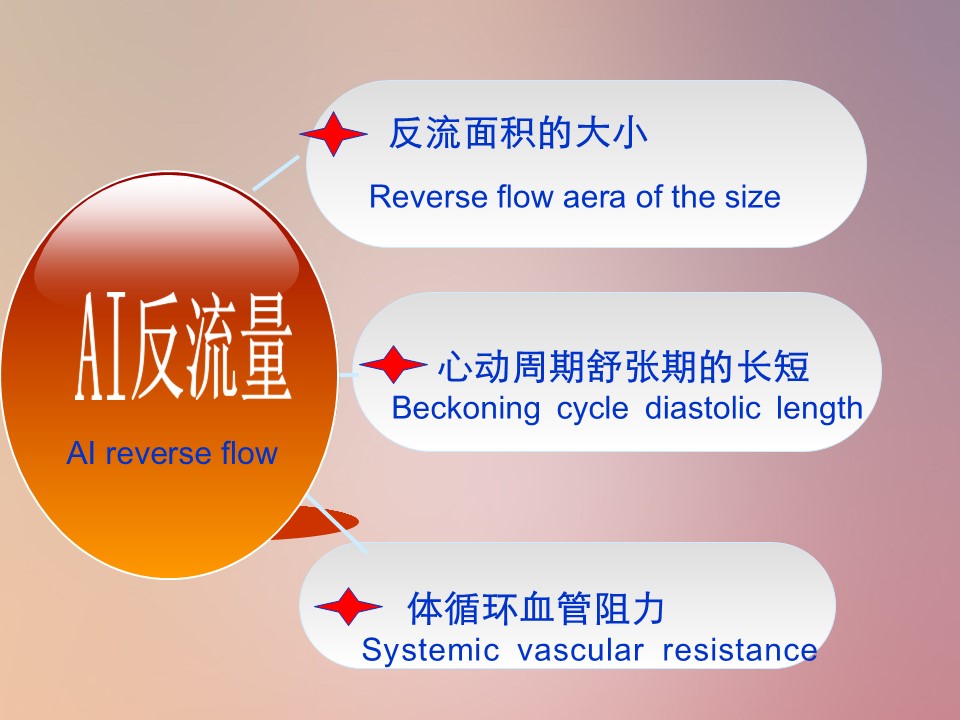 AI反流量

AI reverse flow

反流面积的大小

Reverse flow aera of the size

心动周期舒张期的长短

Beckoning cycle diastolic length

体循环血管阻力

Systemic vascular resistance